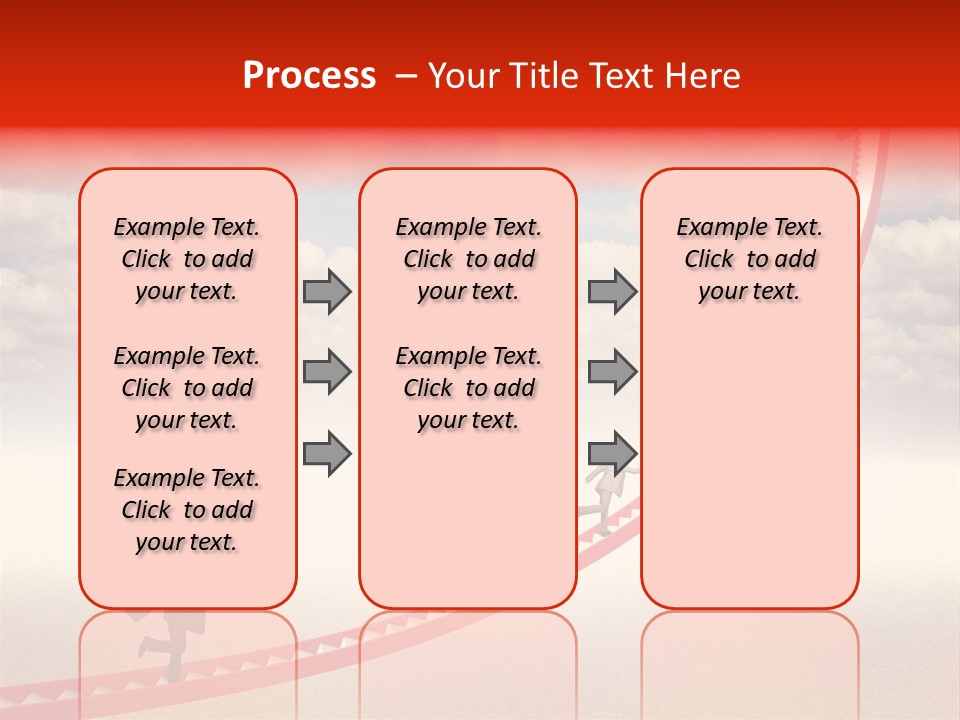 Process – Your Title Text Here

Example Text. Click to add your text.

Example Text. Click to add your text.

Example Text. Click to add your text.

Example Text. Click to add your text.

Example Text. Click to add your text.

Example Text. Click to add your text.